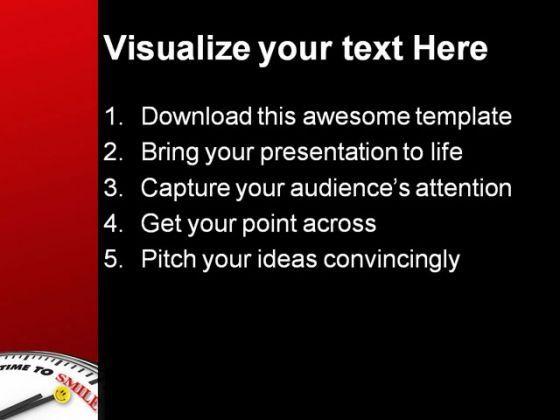 Visualize your text Here

1. Download this awesome template
2. Bring your presentation to life
3. Capture your audience's attention
4. Get your point across
5. Pitch your ideas convincingly

TIME TO SMILE